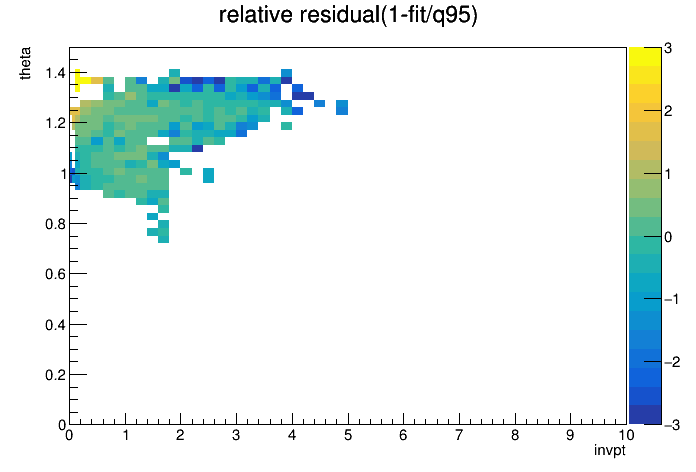 relative residual(1-fit/q95)

theta

1.4
1.2
1
0.8
0.6
0.4
0.2
0

0 1 2 3 4 5 6 7 8 9 10

invpt

3
2
1
0
−1
−2
−3